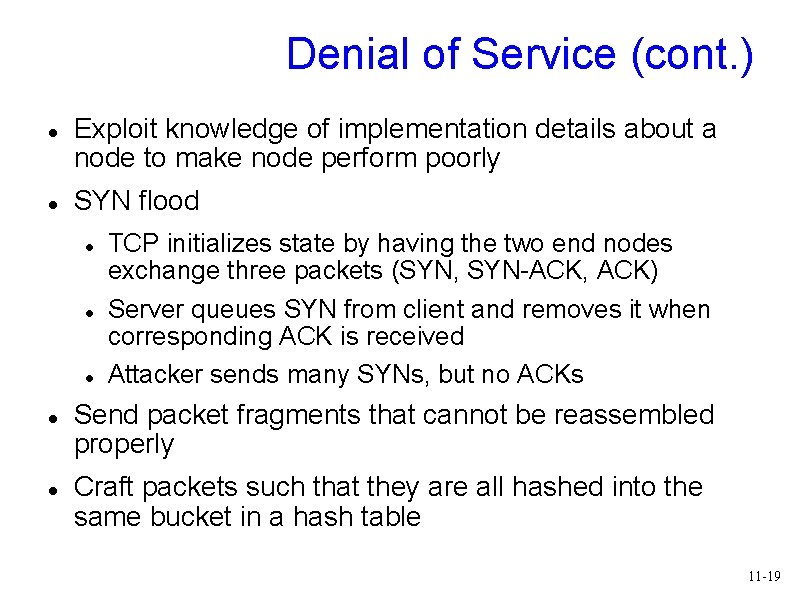 Denial of Service (cont.)

- Exploit knowledge of implementation details about a node to make node perform poorly
- SYN flood
  - TCP initializes state by having the two end nodes exchange three packets (SYN, SYN-ACK, ACK)
  - Server queues SYN from client and removes it when corresponding ACK is received
  - Attacker sends many SYNs, but no ACKs
- Send packet fragments that cannot be reassembled properly
- Craft packets such that they are all hashed into the same bucket in a hash table

11-19